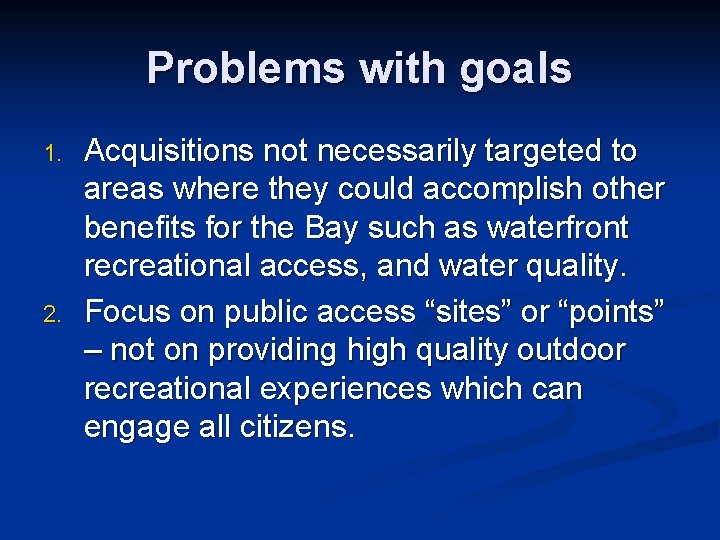 Problems with goals

1. Acquisitions not necessarily targeted to areas where they could accomplish other benefits for the Bay such as waterfront recreational access, and water quality.

2. Focus on public access “sites” or “points” – not on providing high quality outdoor recreational experiences which can engage all citizens.